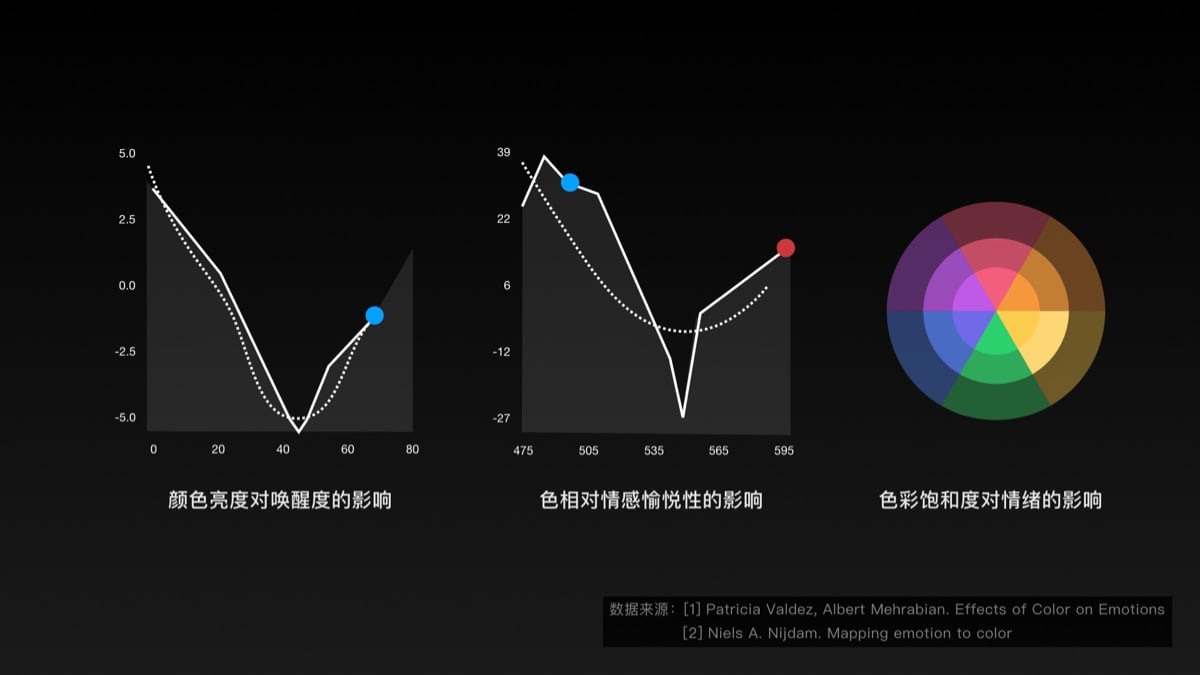 5.0
2.5
0.0
-2.5
-5.0
0
20
40
60
80

颜色亮度对唤醒度的影响

39
22
6
-12
-27
475
505
535
565
595

色相对情感愉悦性的影响

色彩饱和度对情绪的影响

数据来源：[1] Patricia Valdez, Albert Mehrabian. Effects of Color on Emotions
[2] Niels A. Nijdam. Mapping emotion to color